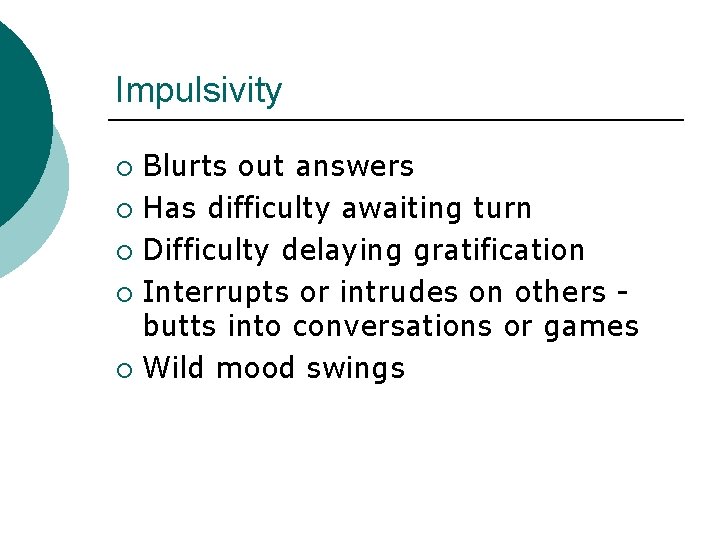 Impulsivity

○ Blurts out answers
○ Has difficulty awaiting turn
○ Difficulty delaying gratification
○ Interrupts or intrudes on others - butts into conversations or games
○ Wild mood swings